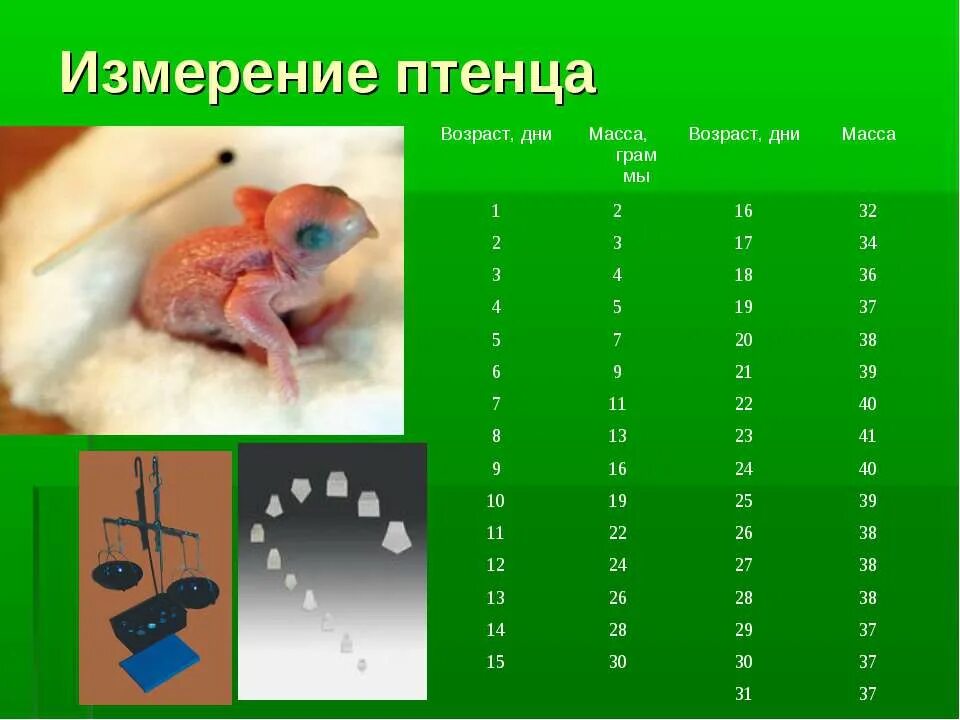 Измерение птенца

| Возраст, дни | Масса, граммы | Возраст, дни | Масса |
|---|---|---|---|
| 1 | 2 | 16 | 32 |
| 2 | 3 | 17 | 34 |
| 3 | 4 | 18 | 36 |
| 4 | 5 | 19 | 37 |
| 5 | 7 | 20 | 38 |
| 6 | 9 | 21 | 39 |
| 7 | 11 | 22 | 40 |
| 8 | 13 | 23 | 41 |
| 9 | 16 | 24 | 40 |
| 10 | 19 | 25 | 39 |
| 11 | 22 | 26 | 38 |
| 12 | 24 | 27 | 38 |
| 13 | 26 | 28 | 38 |
| 14 | 28 | 29 | 37 |
| 15 | 30 | 30 | 37 |
| | | 31 | 37 |